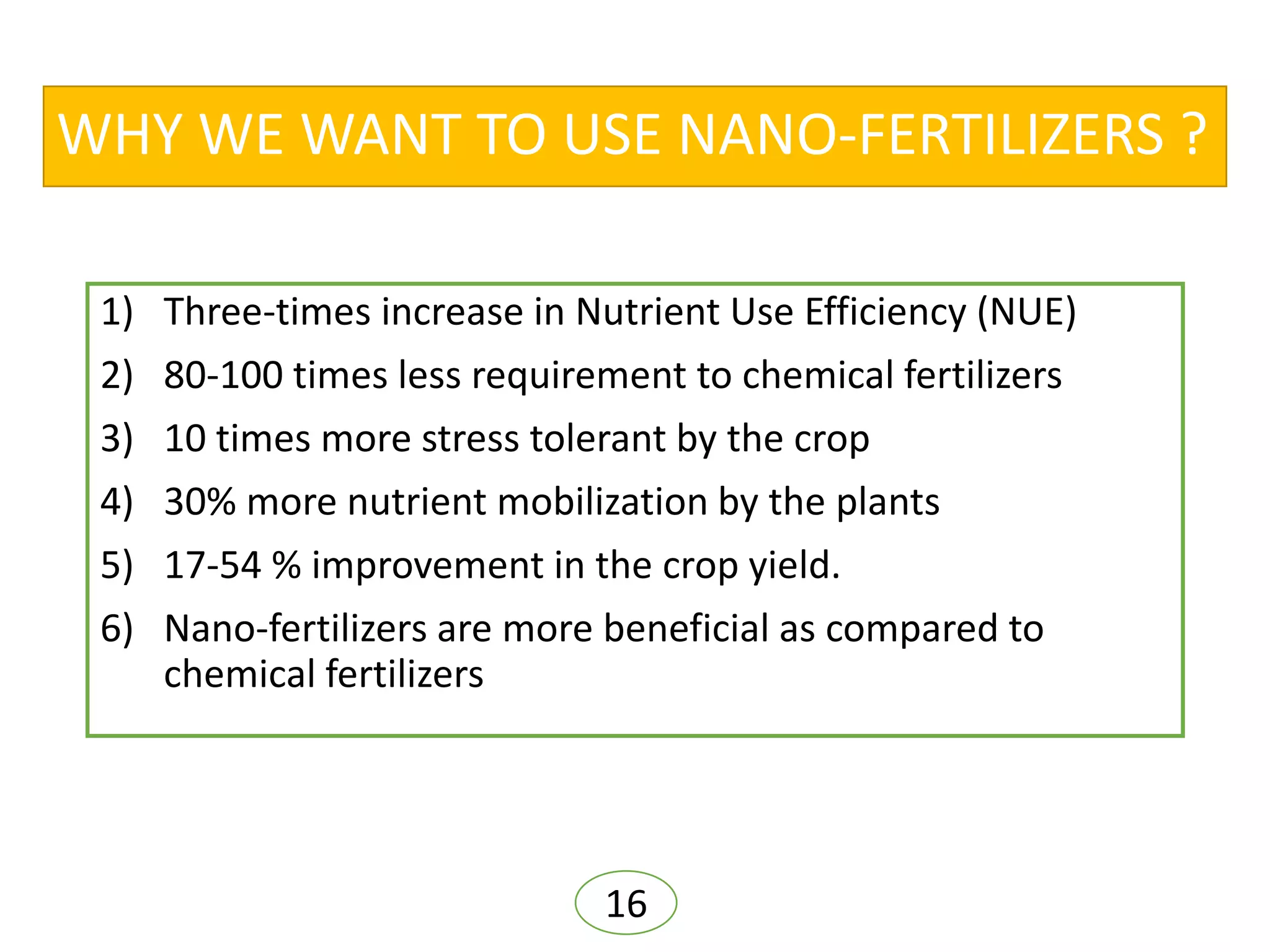 WHY WE WANT TO USE NANO-FERTILIZERS ?

1) Three-times increase in Nutrient Use Efficiency (NUE)
2) 80-100 times less requirement to chemical fertilizers
3) 10 times more stress tolerant by the crop
4) 30% more nutrient mobilization by the plants
5) 17-54 % improvement in the crop yield.
6) Nano-fertilizers are more beneficial as compared to chemical fertilizers

16